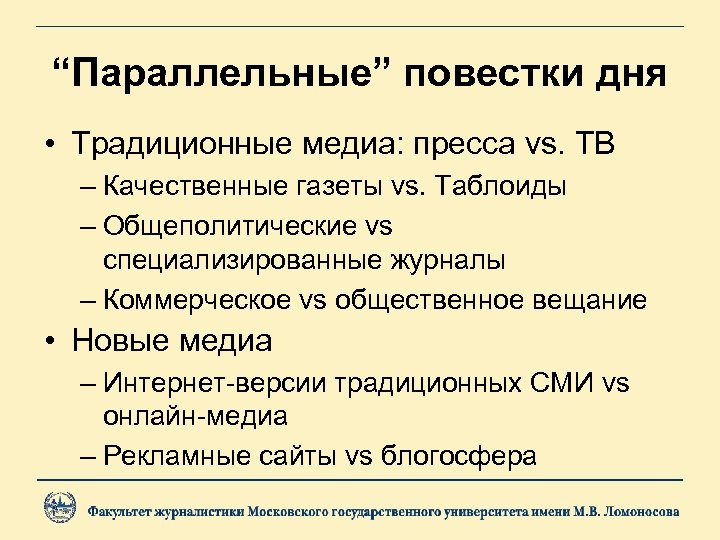 “Параллельные” повестки дня

• Традиционные медиа: пресса vs. ТВ
– Качественные газеты vs. Таблоиды
– Общеполитические vs специализированные журналы
– Коммерческое vs общественное вещание
• Новые медиа
– Интернет-версии традиционных СМИ vs онлайн-медиа
– Рекламные сайты vs блогосфера

Факультет журналистики Московского государственного университета имени М.В. Ломоносова